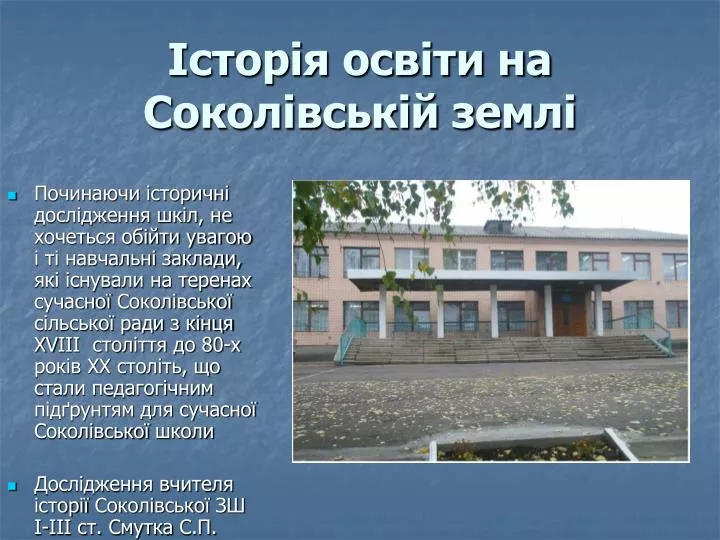 Історія освіти на Соколівській землі

Починаючи історичні дослідження шкіл, не хочеться обійти увагою і ті навчальні заклади, які існували на теренах сучасної Соколівської сільської ради з кінця XVIII століття до 80-х років XX століть, що стали педагогічним підґрунтям для сучасної Соколівської школи

Дослідження вчителя історії Соколівської ЗШ I-III ст. Смутка С.П.